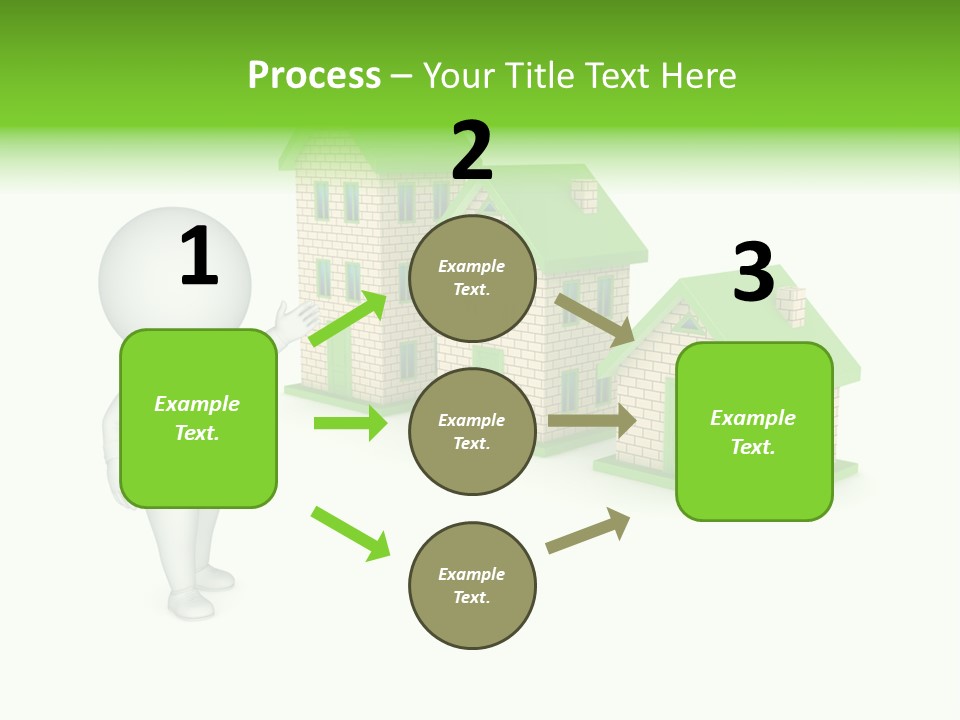 Process – Your Title Text Here

1

Example Text.

2

Example Text.

Example Text.

Example Text.

3

Example Text.